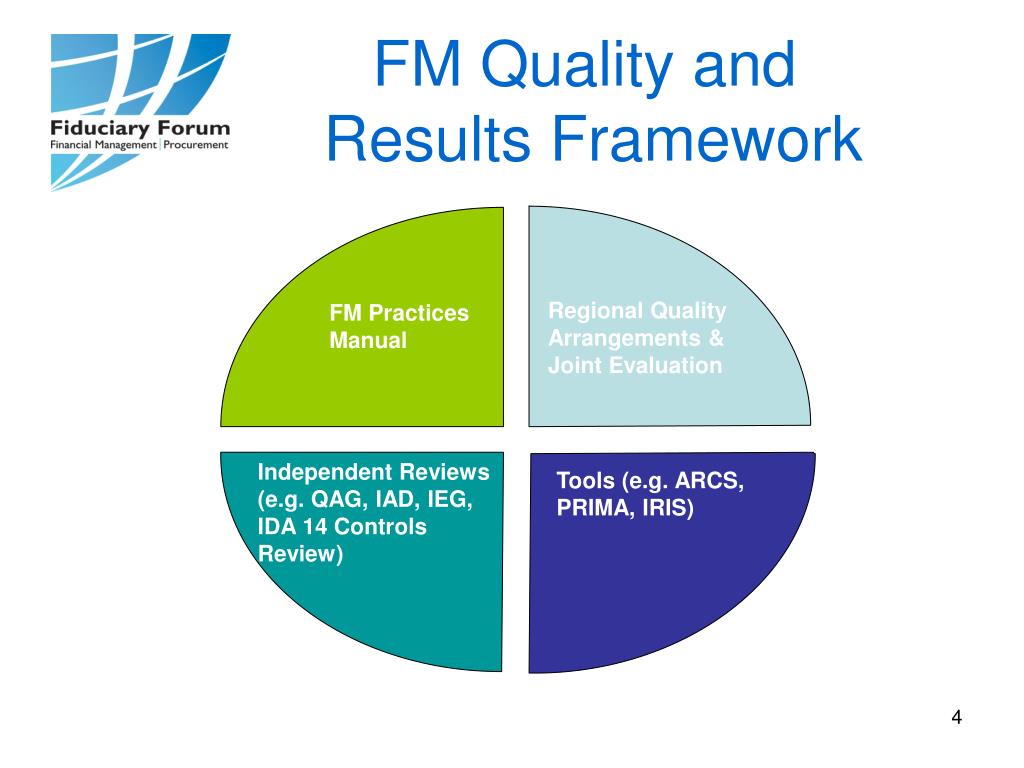 Fiduciary Forum
Financial Management | Procurement

FM Quality and Results Framework

FM Practices Manual

Regional Quality Arrangements & Joint Evaluation

Independent Reviews (e.g. QAG, IAD, IEG, IDA 14 Controls Review)

Tools (e.g. ARCS, PRIMA, IRIS)

4